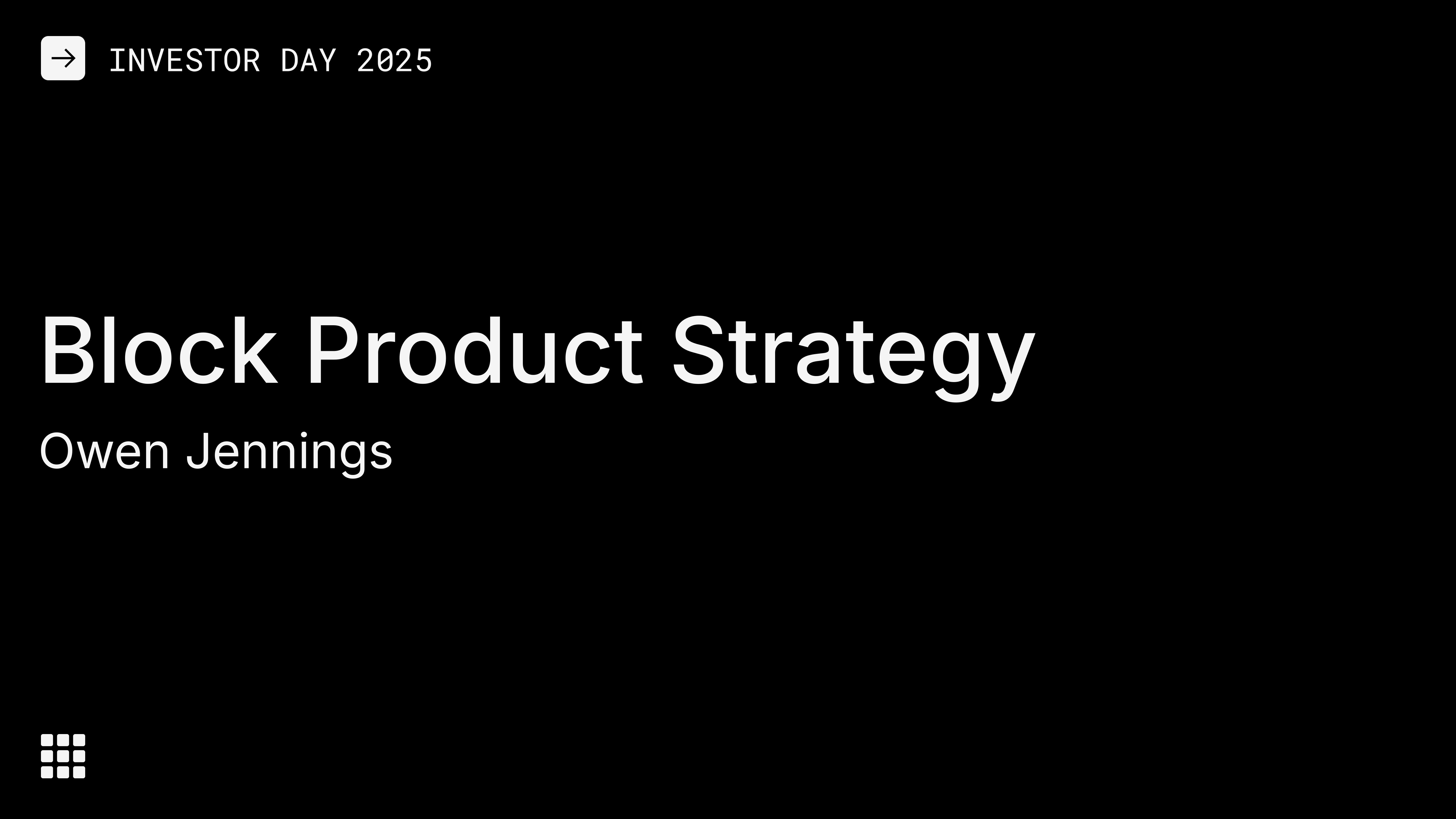 INVESTOR DAY 2025

Block Product Strategy

Owen Jennings